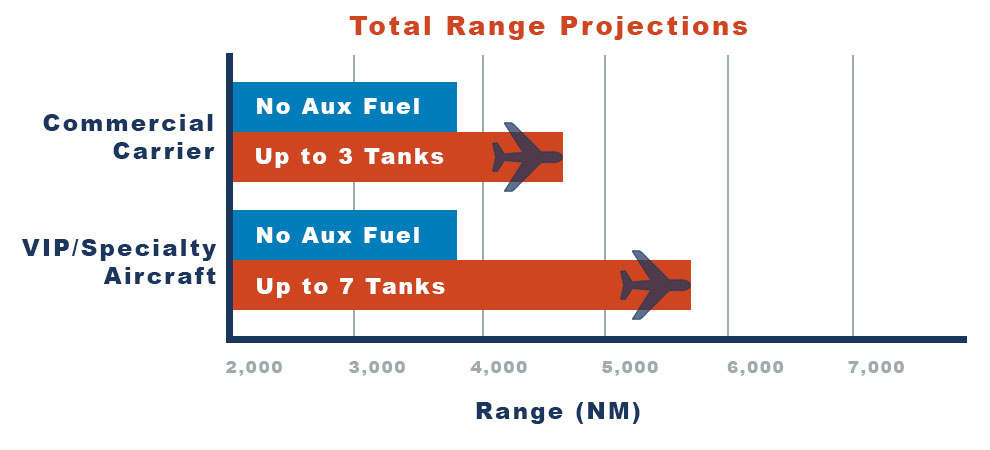 Total Range Projections

Commercial Carrier

No Aux Fuel

Up to 3 Tanks

VIP/Specialty Aircraft

No Aux Fuel

Up to 7 Tanks

2,000 3,000 4,000 5,000 6,000 7,000

Range (NM)